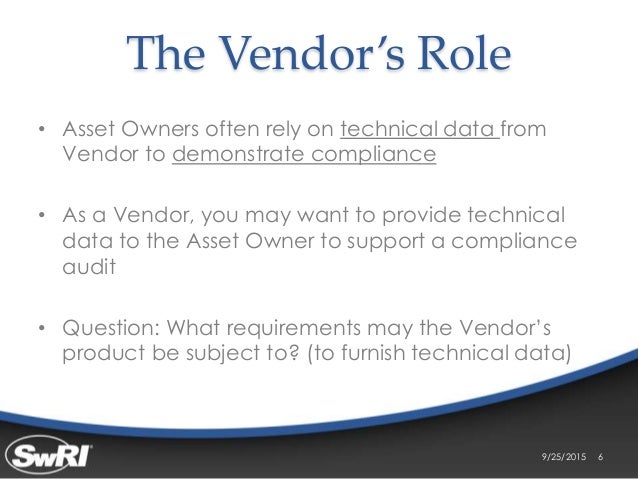 The Vendor's Role

• Asset Owners often rely on technical data from Vendor to demonstrate compliance

• As a Vendor, you may want to provide technical data to the Asset Owner to support a compliance audit

• Question: What requirements may the Vendor's product be subject to? (to furnish technical data)

SwRI

9/25/2015 6